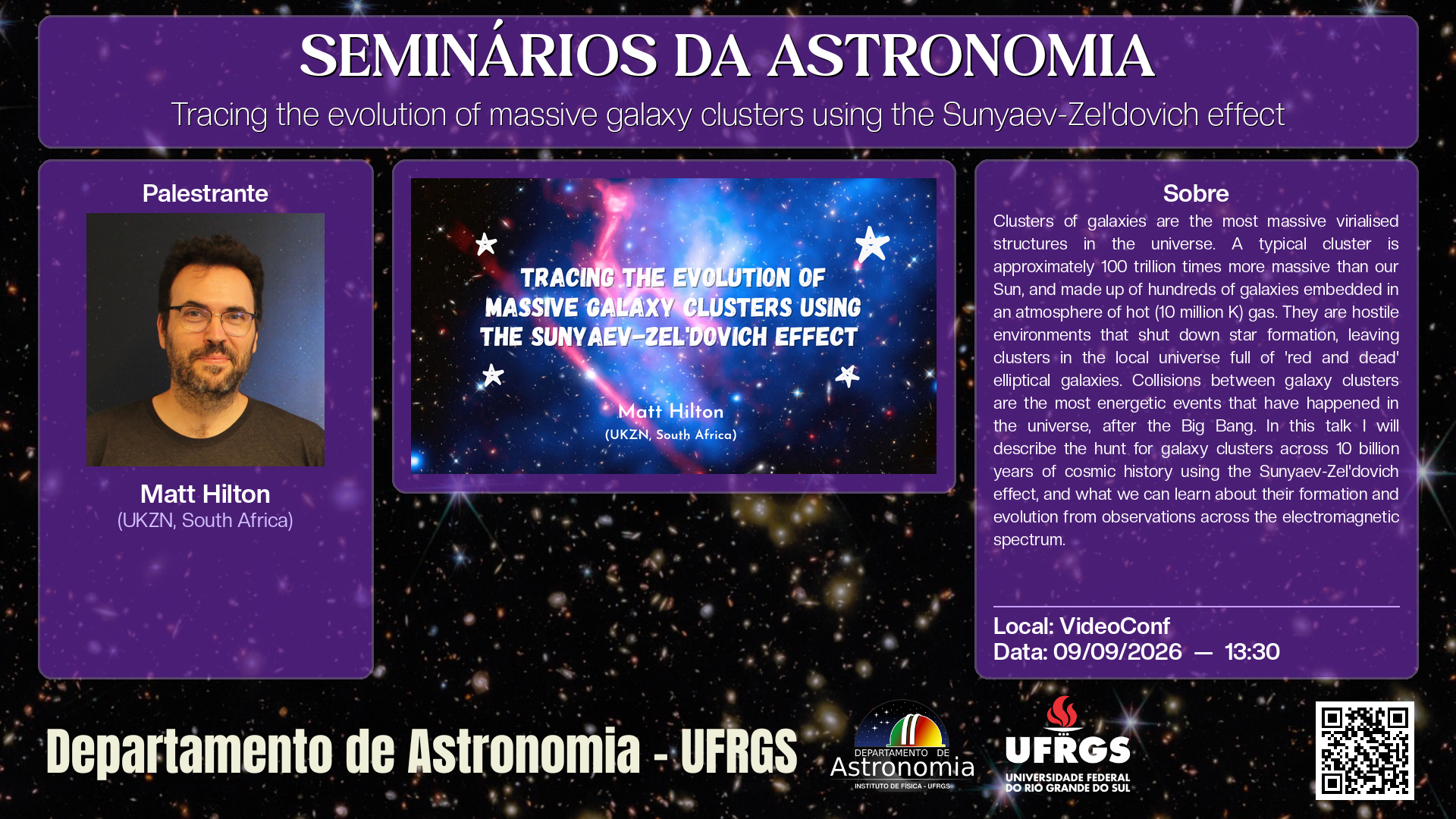 SEMINÁRIOS DA ASTRONOMIA

Tracing the evolution of massive galaxy clusters using the Sunyaev-Zel'dovich effect

Palestrante

Matt Hilton
(UKZN, South Africa)

TRACING THE EVOLUTION OF MASSIVE GALAXY CLUSTERS USING THE SUNYAEV-ZEL'DOVICH EFFECT

Matt Hilton
(UKZN, South Africa)

Sobre

Clusters of galaxies are the most massive virialised structures in the universe. A typical cluster is approximately 100 trillion times more massive than our Sun, and made up of hundreds of galaxies embedded in an atmosphere of hot (10 million K) gas. They are hostile environments that shut down star formation, leaving clusters in the local universe full of 'red and dead' elliptical galaxies. Collisions between galaxy clusters are the most energetic events that have happened in the universe, after the Big Bang. In this talk I will describe the hunt for galaxy clusters across 10 billion years of cosmic history using the Sunyaev-Zel'dovich effect, and what we can learn about their formation and evolution from observations across the electromagnetic spectrum.

Local: VideoConf
Data: 09/09/2026 — 13:30

Departamento de Astronomia - UFRGS

DEPARTAMENTO DE Astronomia
INSTITUTO DE FÍSICA - UFRGS

UFRGS
UNIVERSIDADE FEDERAL DO RIO GRANDE DO SUL